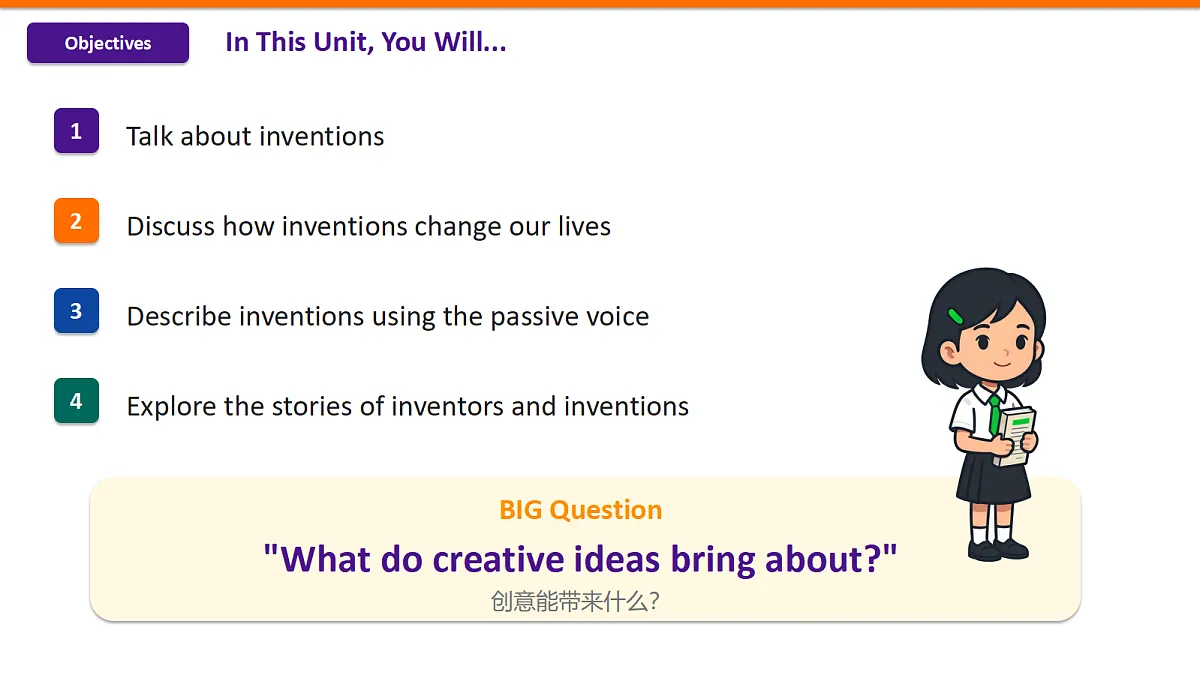 Objectives

In This Unit, You Will...

1 Talk about inventions

2 Discuss how inventions change our lives

3 Describe inventions using the passive voice

4 Explore the stories of inventors and inventions

BIG Question

"What do creative ideas bring about?"

创意能带来什么?